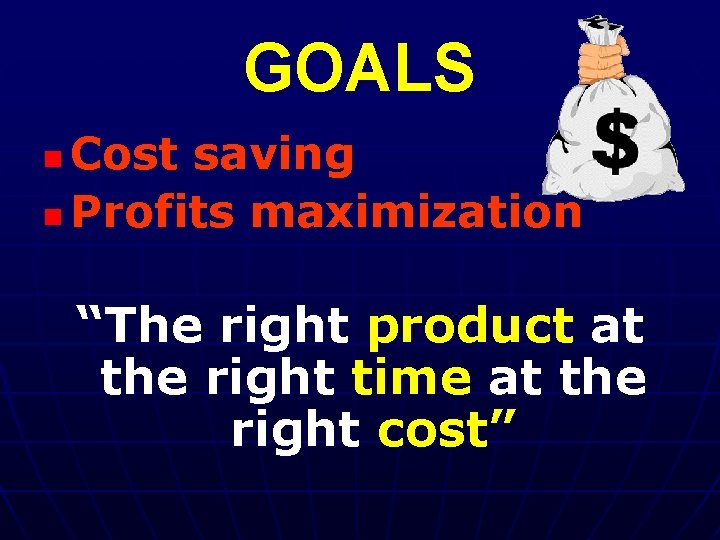 GOALS

$

- Cost saving
- Profits maximization

“The right product at the right time at the right cost”